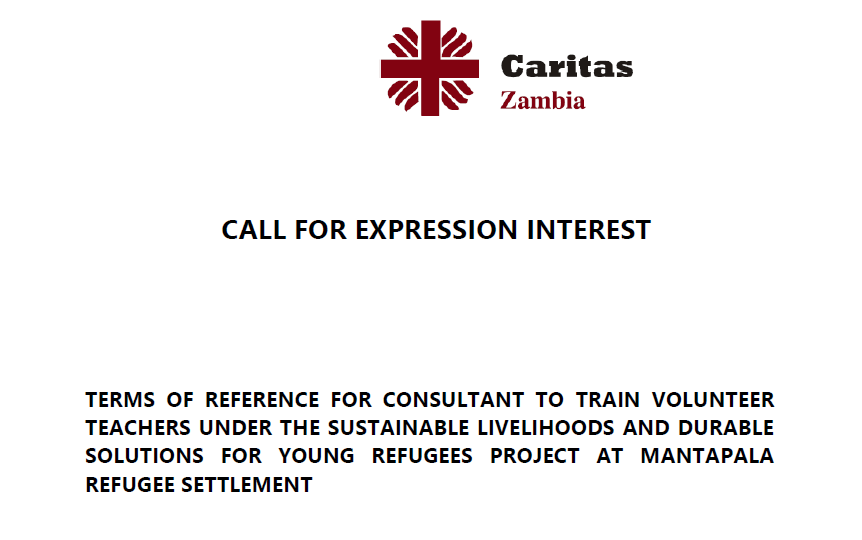 Caritas
Zambia

CALL FOR EXPRESSION INTEREST

TERMS OF REFERENCE FOR CONSULTANT TO TRAIN VOLUNTEER TEACHERS UNDER THE SUSTAINABLE LIVELIHOODS AND DURABLE SOLUTIONS FOR YOUNG REFUGEES PROJECT AT MANTAPALA REFUGEE SETTLEMENT